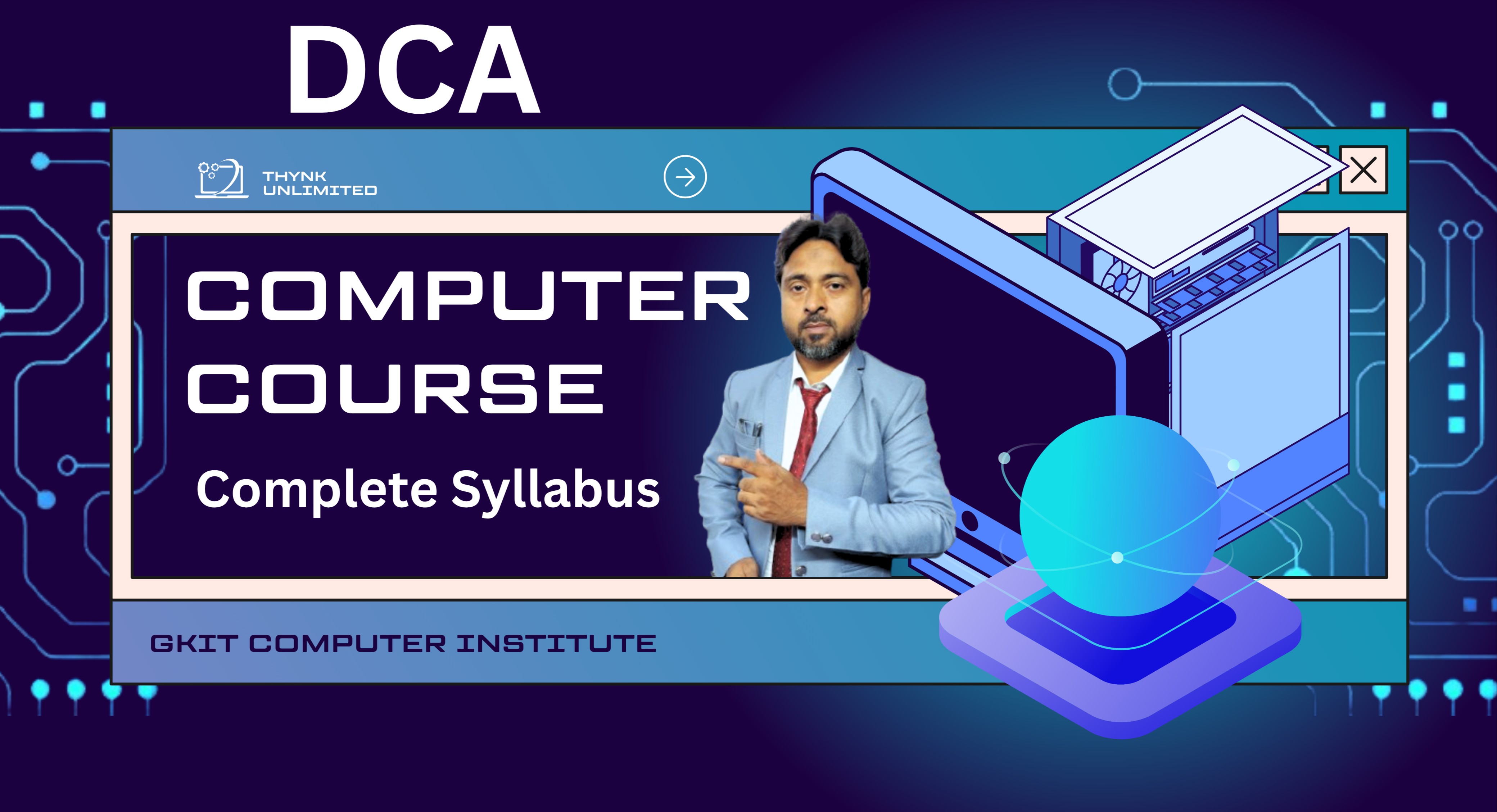 DCA

THYNK UNLIMITED

COMPUTER COURSE

Complete Syllabus

GKIT COMPUTER INSTITUTE